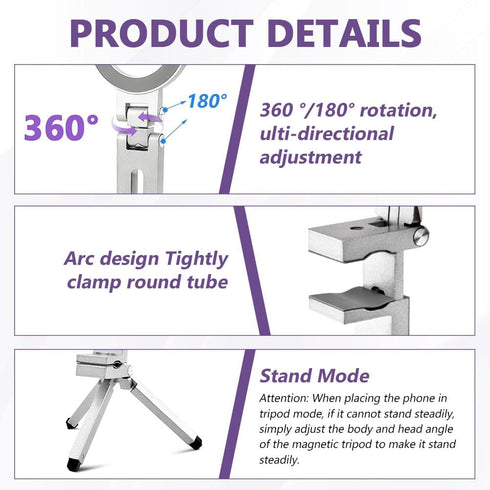 PRODUCT DETAILS

360°

180°

360 °/180° rotation, ulti-directional adjustment

Arc design Tightly clamp round tube

Stand Mode

Attention: When placing the phone in tripod mode, if it cannot stand steadily, simply adjust the body and head angle of the magnetic tripod to make it stand steadily.